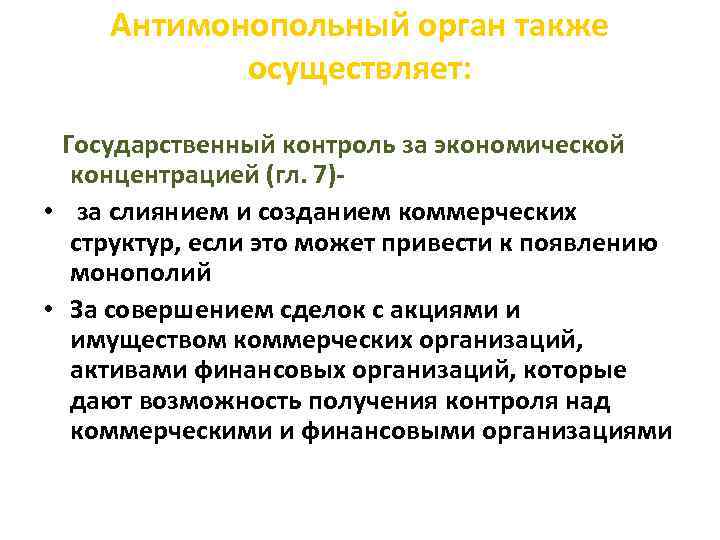 Антимонопольный орган также осуществляет:

Государственный контроль за экономической концентрацией (гл. 7)-

• за слиянием и созданием коммерческих структур, если это может привести к появлению монополий

• За совершением сделок с акциями и имуществом коммерческих организаций, активами финансовых организаций, которые дают возможность получения контроля над коммерческими и финансовыми организациями